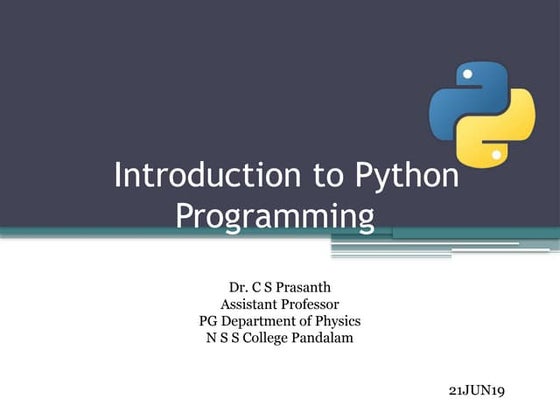 Introduction to Python Programming

Dr. C S Prasanth
Assistant Professor
PG Department of Physics
N S S College Pandalam

21JUN19